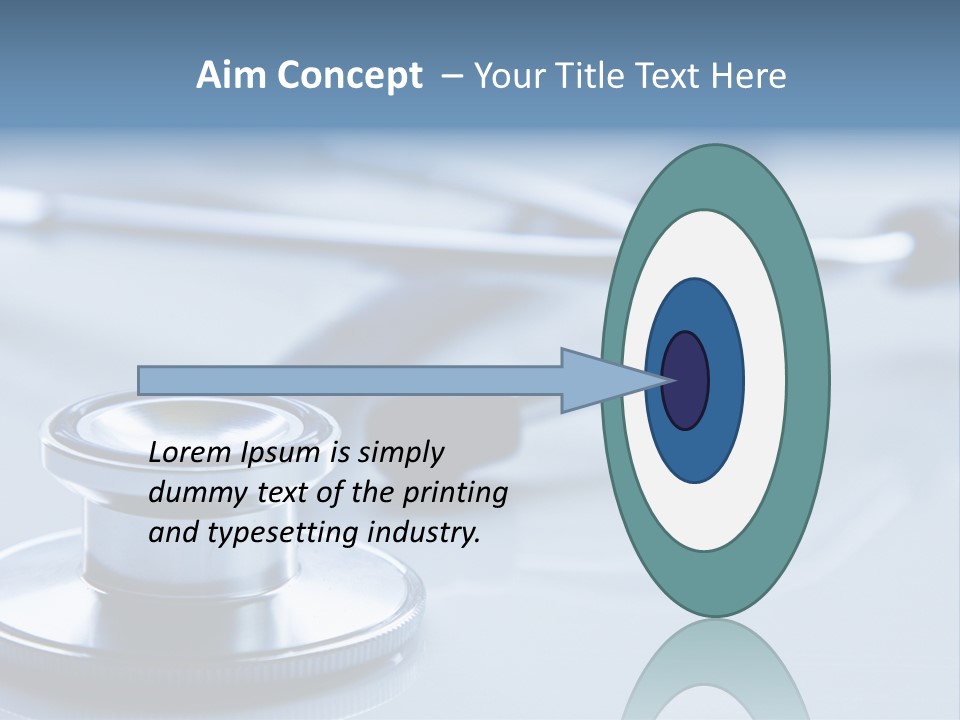 Aim Concept – Your Title Text Here

Lorem Ipsum is simply dummy text of the printing and typesetting industry.